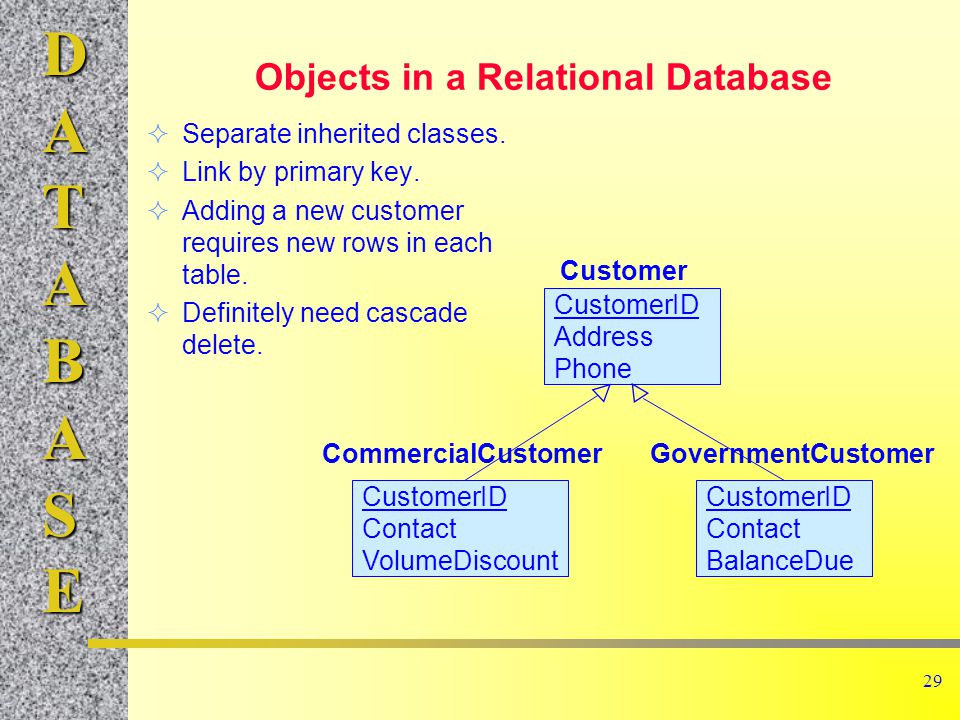 D
A
T
A
B
A
S
E

Objects in a Relational Database

✧ Separate inherited classes.
✧ Link by primary key.
✧ Adding a new customer requires new rows in each table.
✧ Definitely need cascade delete.

Customer
CustomerID
Address
Phone

CommercialCustomer
CustomerID
Contact
VolumeDiscount

GovernmentCustomer
CustomerID
Contact
BalanceDue

29